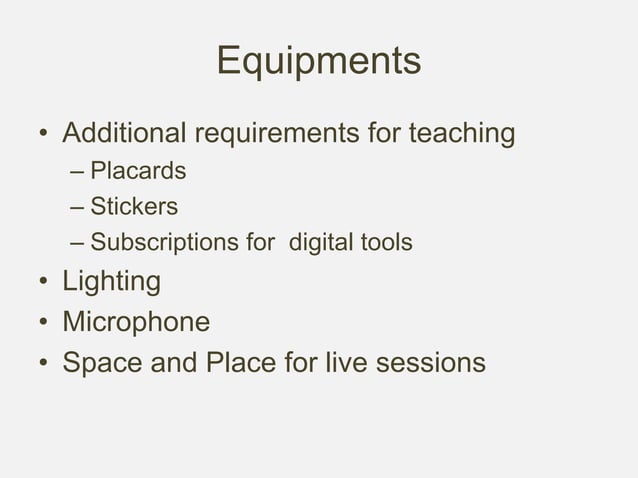 Equipments

• Additional requirements for teaching
 – Placards
 – Stickers
 – Subscriptions for digital tools
• Lighting
• Microphone
• Space and Place for live sessions